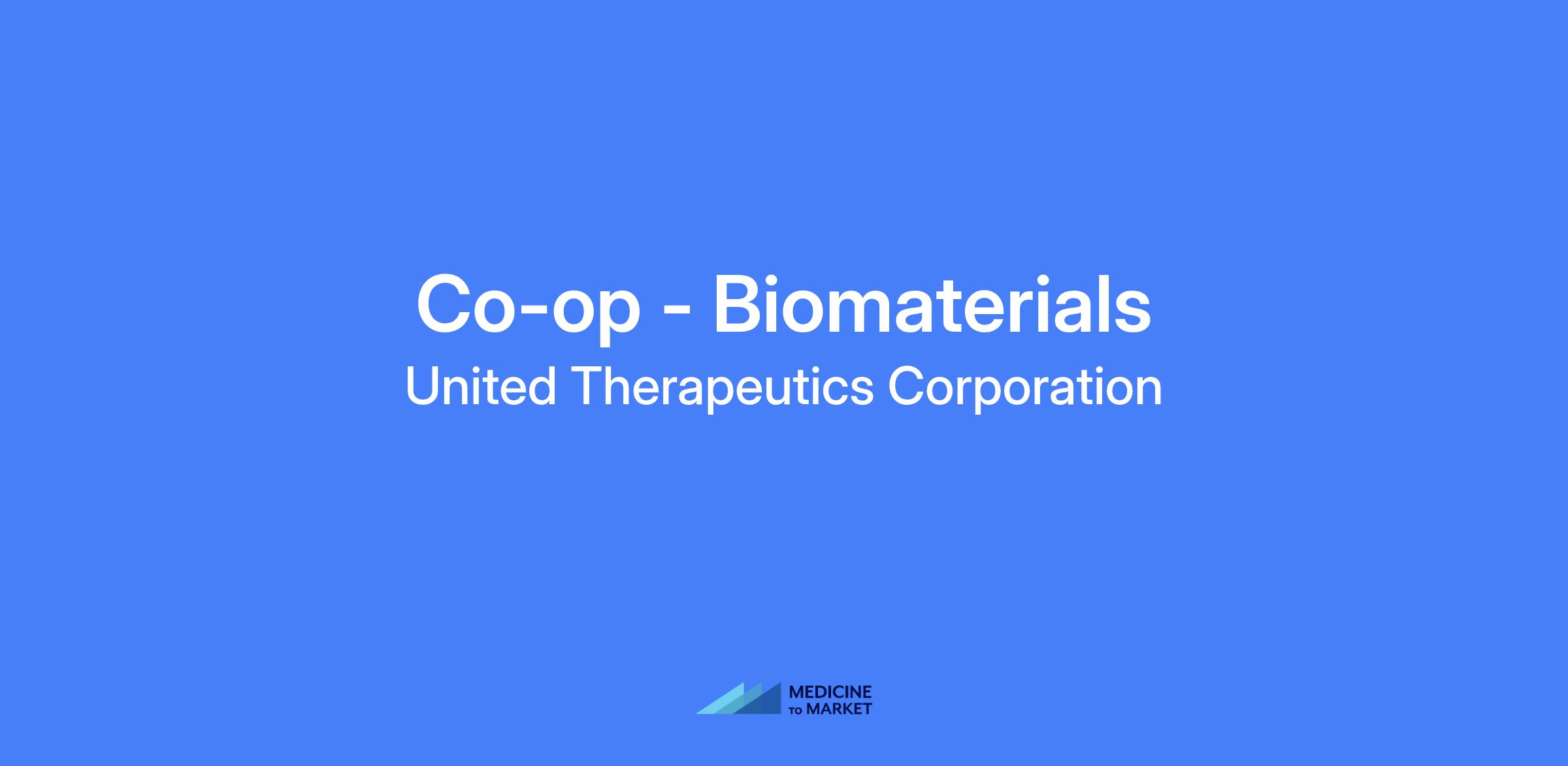 Co-op - Biomaterials
United Therapeutics Corporation

MEDICINE
TO MARKET